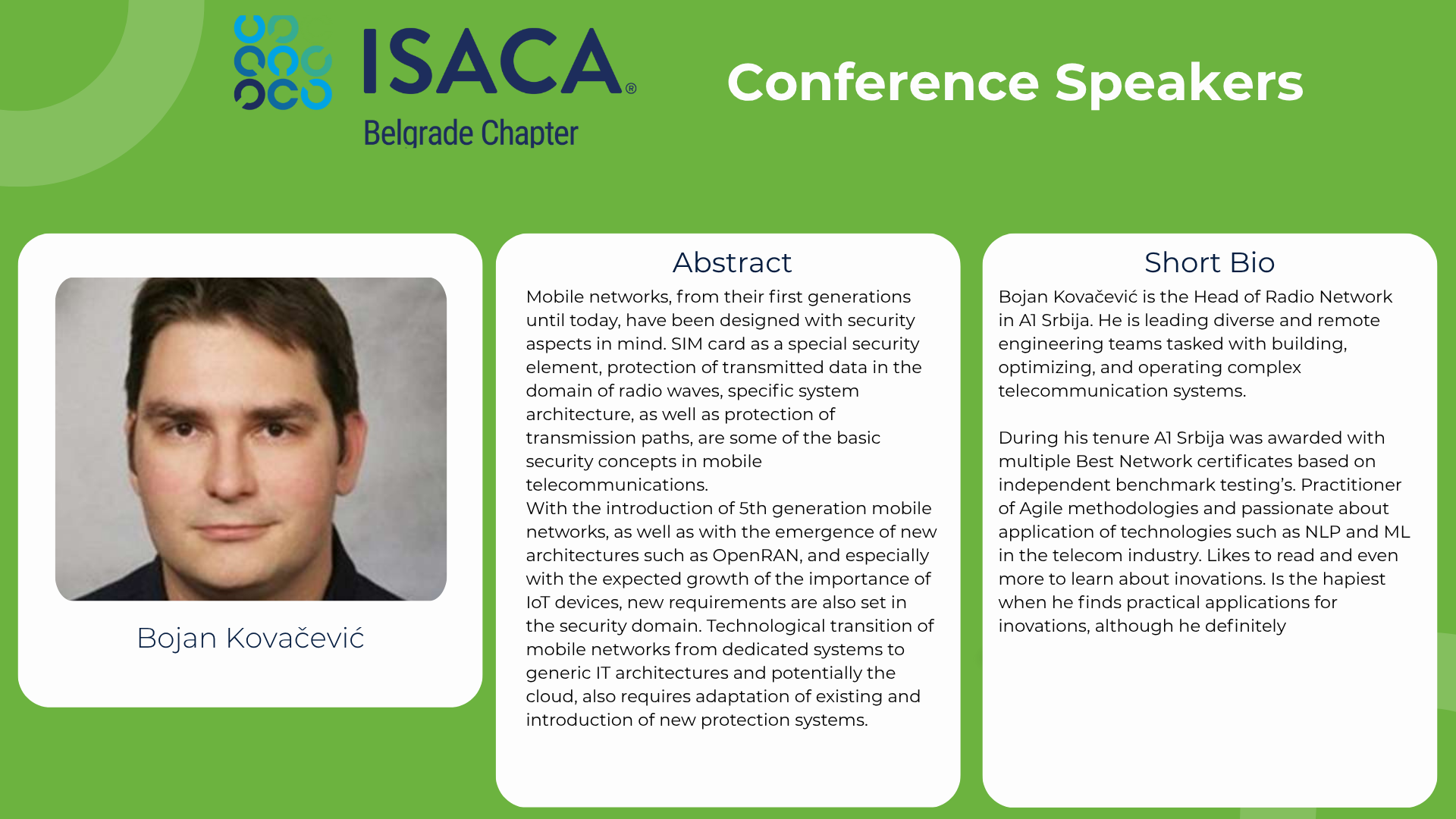 ISACA®
Belgrade Chapter

Conference Speakers

Bojan Kovačević

Abstract

Mobile networks, from their first generations until today, have been designed with security aspects in mind. SIM card as a special security element, protection of transmitted data in the domain of radio waves, specific system architecture, as well as protection of transmission paths, are some of the basic security concepts in mobile telecommunications.
With the introduction of 5th generation mobile networks, as well as with the emergence of new architectures such as OpenRAN, and especially with the expected growth of the importance of IoT devices, new requirements are also set in the security domain. Technological transition of mobile networks from dedicated systems to generic IT architectures and potentially the cloud, also requires adaptation of existing and introduction of new protection systems.

Short Bio

Bojan Kovačević is the Head of Radio Network in A1 Srbija. He is leading diverse and remote engineering teams tasked with building, optimizing, and operating complex telecommunication systems.

During his tenure A1 Srbija was awarded with multiple Best Network certificates based on independent benchmark testing's. Practitioner of Agile methodologies and passionate about application of technologies such as NLP and ML in the telecom industry. Likes to read and even more to learn about inovations. Is the hapiest when he finds practical applications for inovations, although he definitely